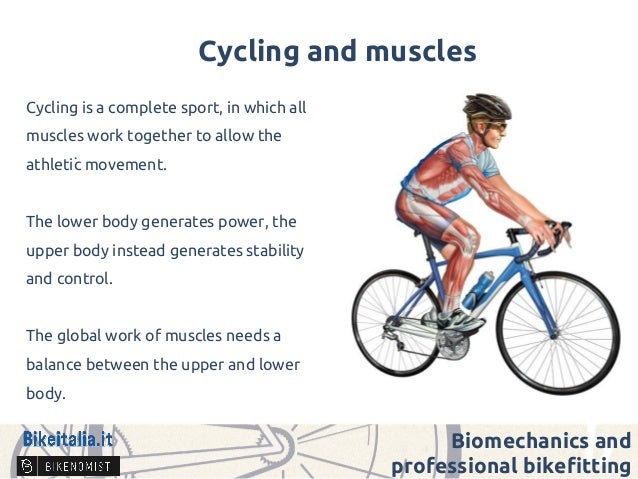 Cycling and muscles

Cycling is a complete sport, in which all muscles work together to allow the athletic movement.

The lower body generates power, the upper body instead generates stability and control.

The global work of muscles needs a balance between the upper and lower body.

Bikeitalia.it

BIKENOMIST

Biomechanics and professional bikefitting